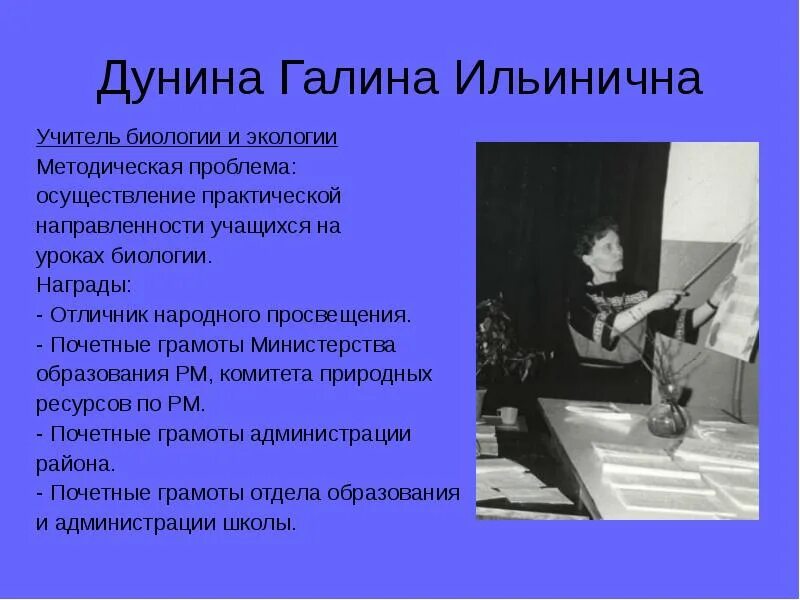 Дунина Галина Ильинична

Учитель биологии и экологии
Методическая проблема: осуществление практической направленности учащихся на уроках биологии.
Награды:
- Отличник народного просвещения.
- Почетные грамоты Министерства образования РМ, комитета природных ресурсов по РМ.
- Почетные грамоты администрации района.
- Почетные грамоты отдела образования и администрации школы.